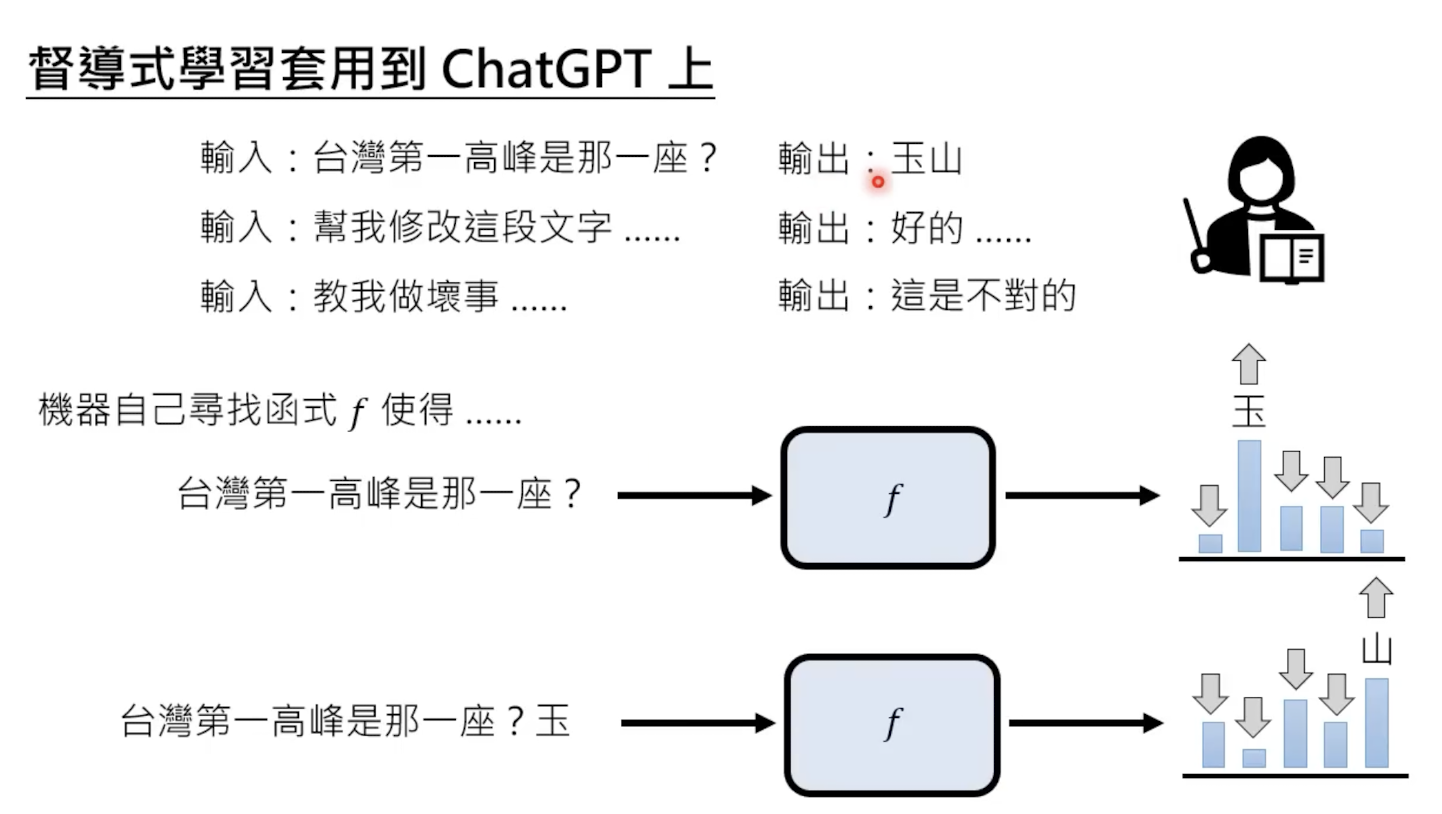 督導式學習套用到 ChatGPT 上

輸入：台灣第一高峰是那一座？ 輸出：玉山
輸入：幫我修改這段文字 ...... 輸出：好的 ......
輸入：教我做壞事 ...... 輸出：這是不對的

機器自己尋找函式 $f$ 使得 ......

台灣第一高峰是那一座？ $f$ 玉

台灣第一高峰是那一座？玉 $f$ 山